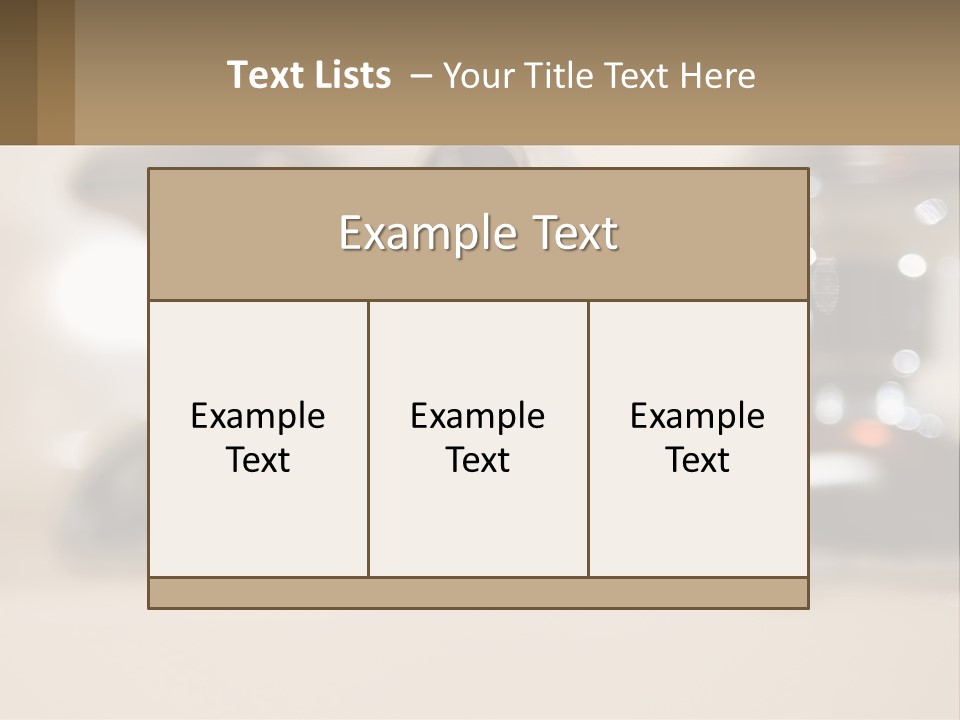 Text Lists – Your Title Text Here

Example Text

Example Text

Example Text

Example Text